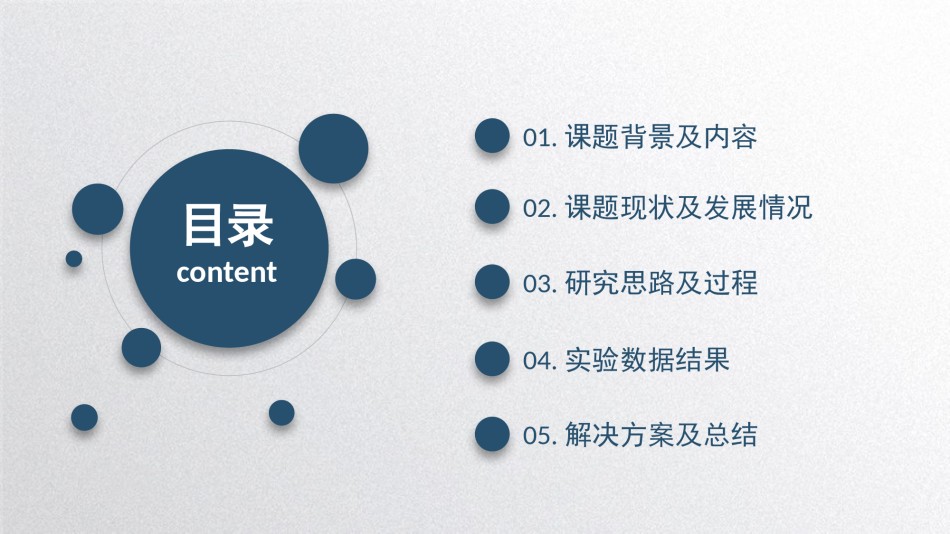 目录
content

01. 课题背景及内容

02. 课题现状及发展情况

03. 研究思路及过程

04. 实验数据结果

05. 解决方案及总结